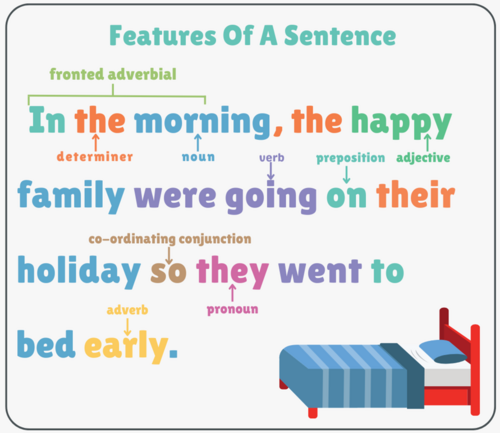 Features Of A Sentence

fronted adverbial

In the morning, the happy

determiner noun verb preposition adjective

family were going on their

co-ordinating conjunction

holiday so they went to

adverb pronoun

bed early.